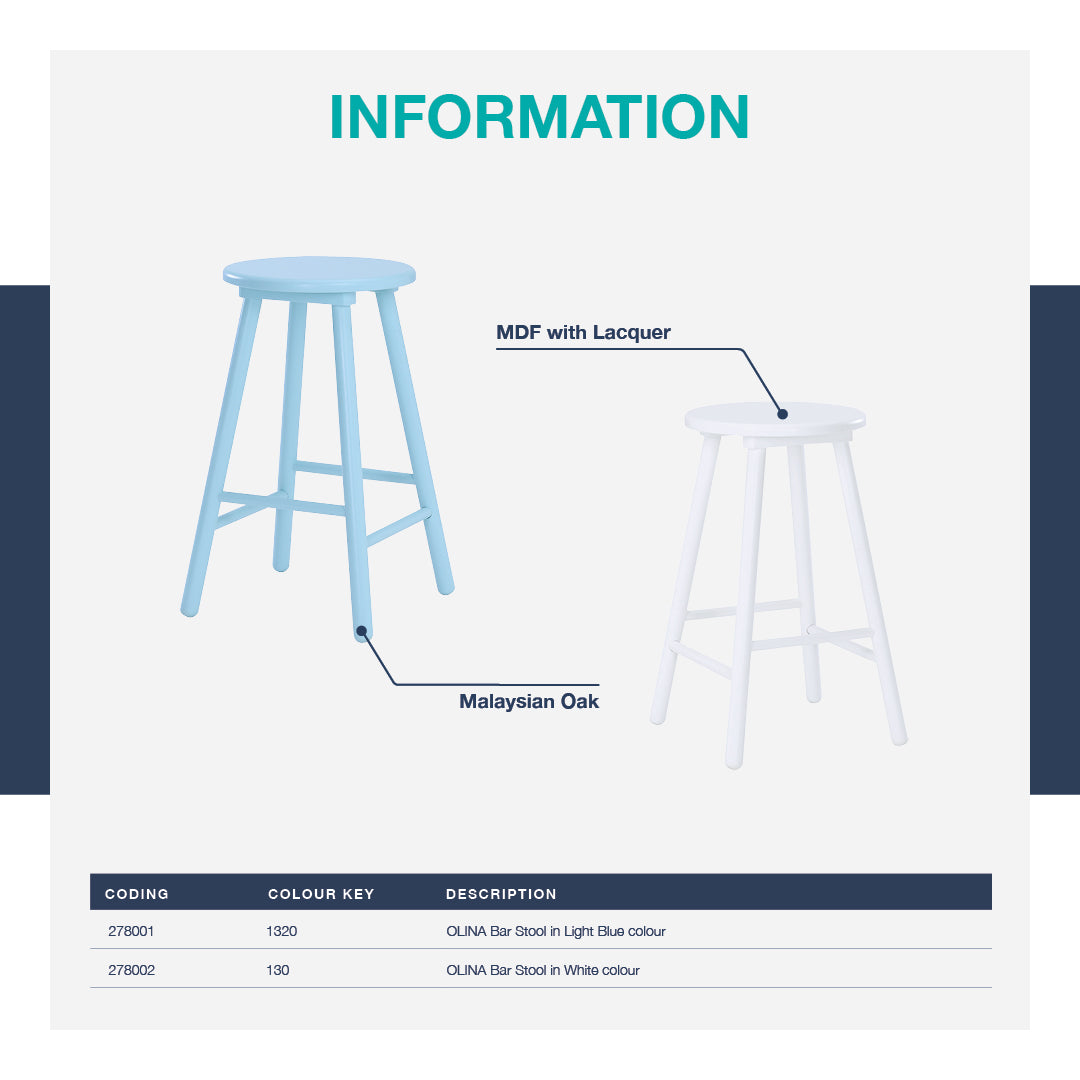 INFORMATION

MDF with Lacquer

Malaysian Oak

| CODING | COLOUR KEY | DESCRIPTION |
|---|---|---|
| 278001 | 1320 | OLINA Bar Stool in Light Blue colour |
| 278002 | 130 | OLINA Bar Stool in White colour |